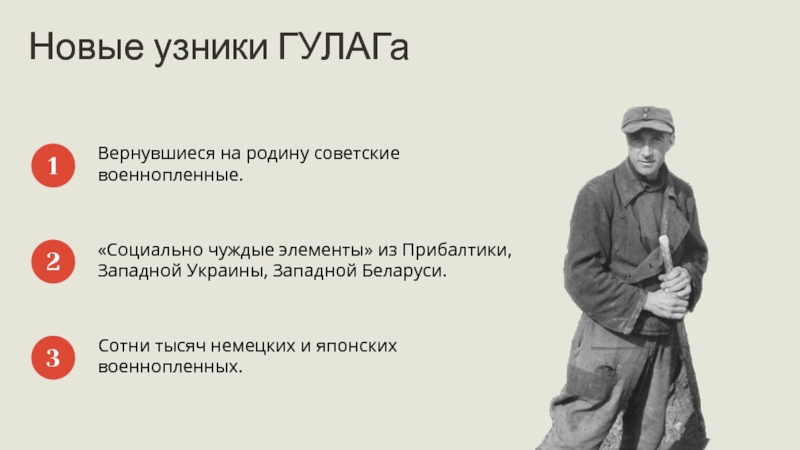 Новые узники ГУЛАГа

1 Вернувшиеся на родину советские военнопленные.

2 «Социально чуждые элементы» из Прибалтики, Западной Украины, Западной Беларуси.

3 Сотни тысяч немецких и японских военнопленных.